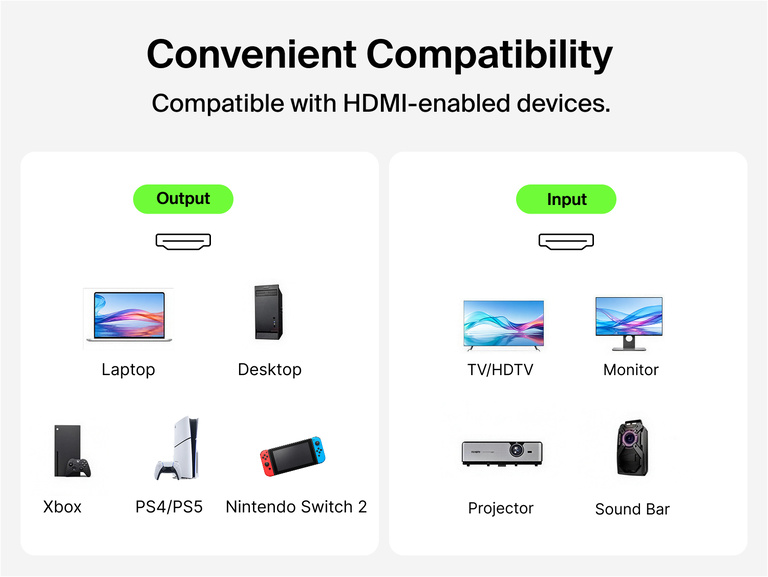 Convenient Compatibility

Compatible with HDMI-enabled devices.

Output

Laptop

Desktop

Xbox

PS4/PS5

Nintendo Switch 2

Input

TV/HDTV

Monitor

Projector

Sound Bar